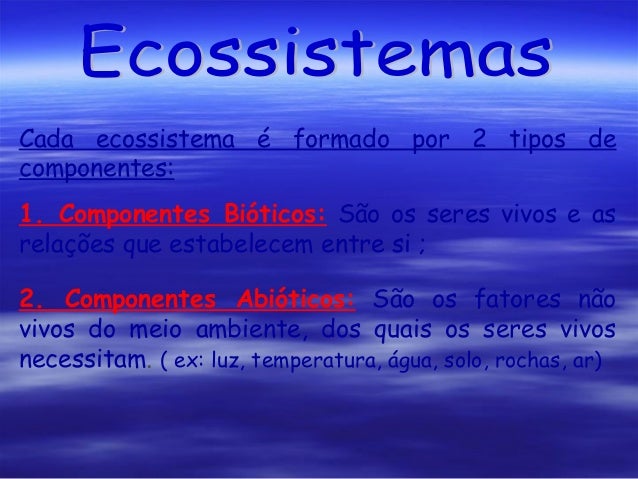 Ecossistemas

Cada ecossistema é formado por 2 tipos de componentes:

1. Componentes Bióticos: São os seres vivos e as relações que estabelecem entre si ;

2. Componentes Abióticos: São os fatores não vivos do meio ambiente, dos quais os seres vivos necessitam. ( ex: luz, temperatura, água, solo, rochas, ar)